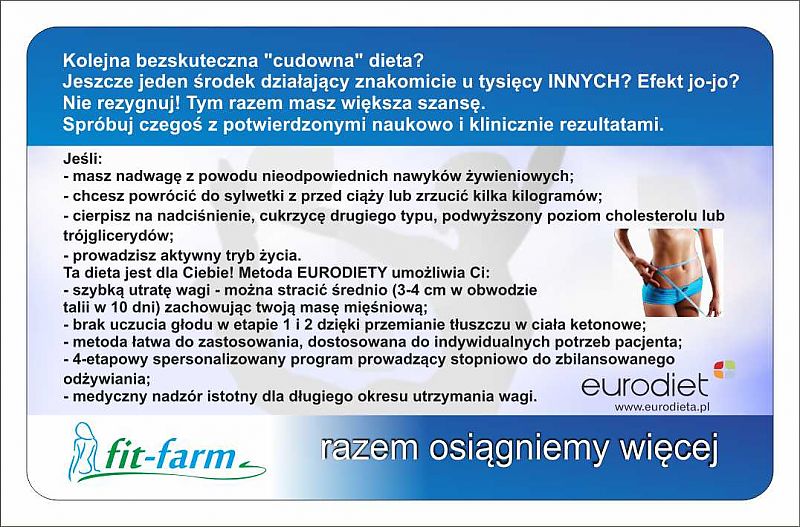 Kolejna bezskuteczna "cudowna" dieta?
Jeszcze jeden środek działający znakomicie u tysięcy INNYCH? Efekt jo-jo?
Nie rezygnuj! Tym razem masz większa szansę.
Spróbuj czegoś z potwierdzonymi naukowo i klinicznie rezultatami.

Jeśli:
- masz nadwagę z powodu nieodpowiednich nawyków żywieniowych;
- chcesz powrócić do sylwetki z przed ciąży lub zrzucić kilka kilogramów;
- cierpisz na nadciśnienie, cukrzycę drugiego typu, podwyższony poziom cholesterolu lub trójglicerydów;
- prowadzisz aktywny tryb życia.
Ta dieta jest dla Ciebie! Metoda EURODIETY umożliwia Ci:
- szybką utratę wagi - można stracić średnio (3-4 cm w obwodzie talii w 10 dni) zachowując twoją masę mięśniową;
- brak uczucia głodu w etapie 1 i 2 dzięki przemianie tłuszczu w ciała ketonowe;
- metoda łatwa do zastosowania, dostosowana do indywidualnych potrzeb pacjenta;
- 4-etapowy spersonalizowany program prowadzący stopniowo do zbilansowanego odżywiania;
- medyczny nadzór istotny dla długiego okresu utrzymania wagi.

eurodiet
www.eurodieta.pl

fit-farm

razem osiągniemy więcej